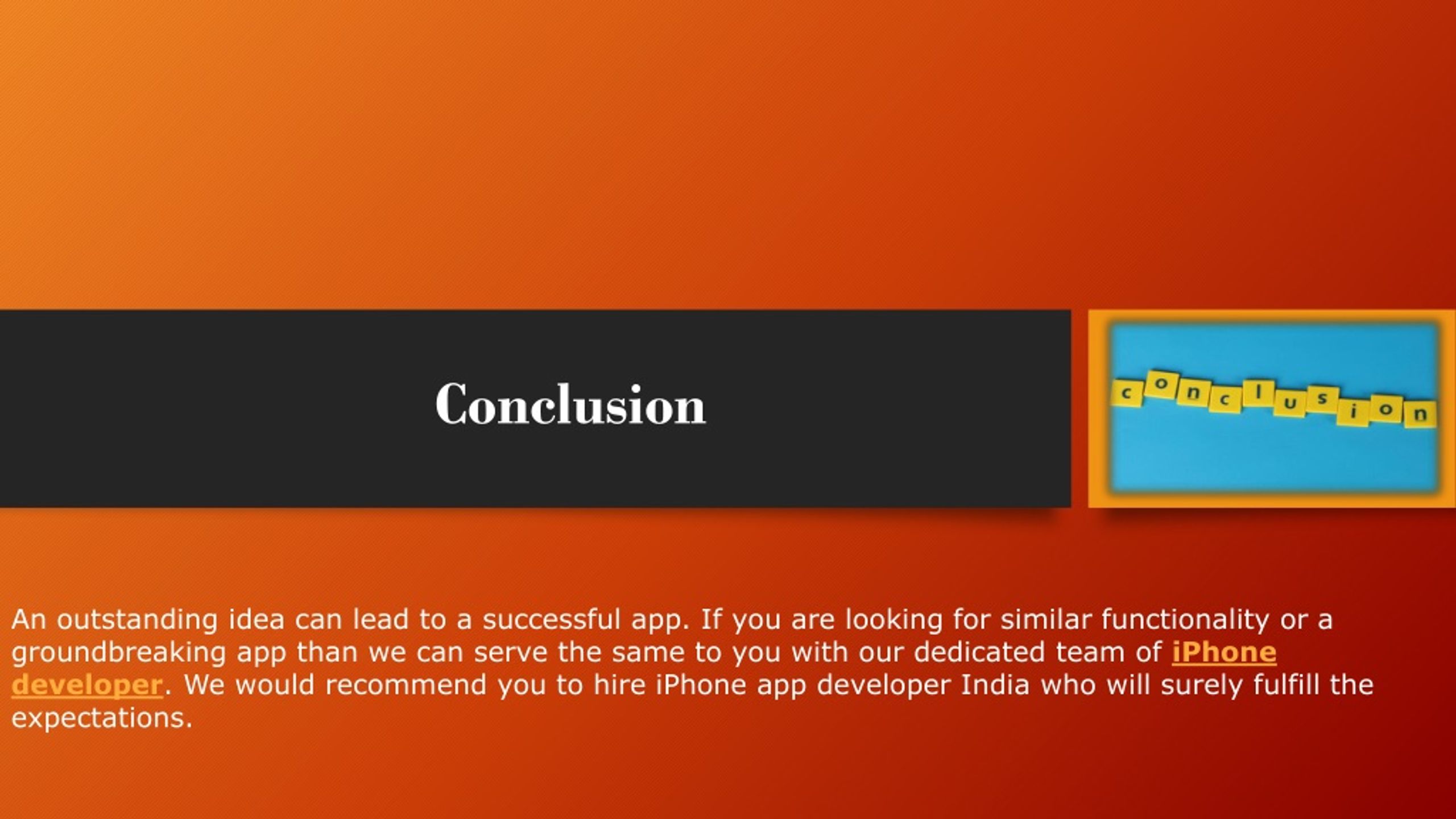 Conclusion

conclusion

An outstanding idea can lead to a successful app. If you are looking for similar functionality or a groundbreaking app than we can serve the same to you with our dedicated team of iPhone developer. We would recommend you to hire iPhone app developer India who will surely fulfill the expectations.